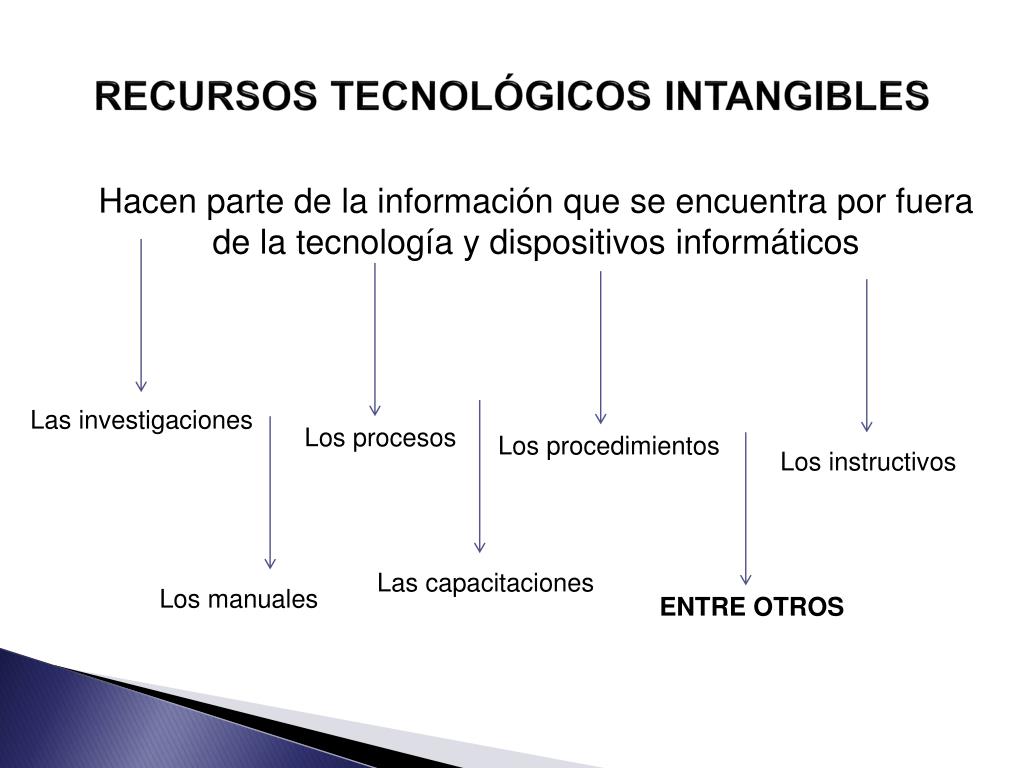 RECURSOS TECNOLÓGICOS INTANGIBLES

Hacen parte de la información que se encuentra por fuera de la tecnología y dispositivos informáticos

Las investigaciones

Los procesos

Los procedimientos

Los instructivos

Los manuales

Las capacitaciones

ENTRE OTROS